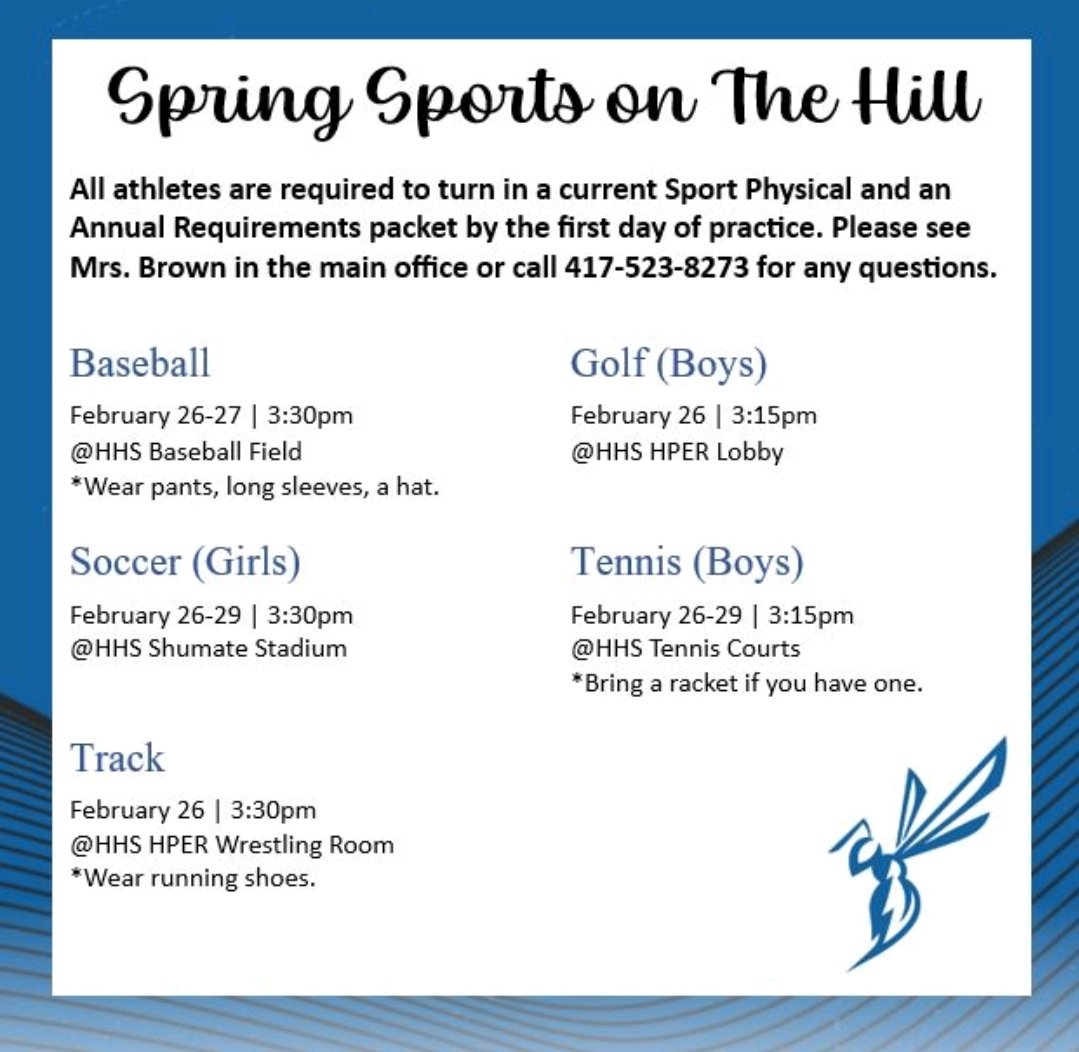 Spring Sports on The Hill

All athletes are required to turn in a current Sport Physical and an Annual Requirements packet by the first day of practice. Please see Mrs. Brown in the main office or call 417-523-8273 for any questions.

Baseball
February 26-27 | 3:30pm
@HHS Baseball Field
*Wear pants, long sleeves, a hat.

Soccer (Girls)
February 26-29 | 3:30pm
@HHS Shumate Stadium

Track
February 26 | 3:30pm
@HHS HPER Wrestling Room
*Wear running shoes.

Golf (Boys)
February 26 | 3:15pm
@HHS HPER Lobby

Tennis (Boys)
February 26-29 | 3:15pm
@HHS Tennis Courts
*Bring a racket if you have one.